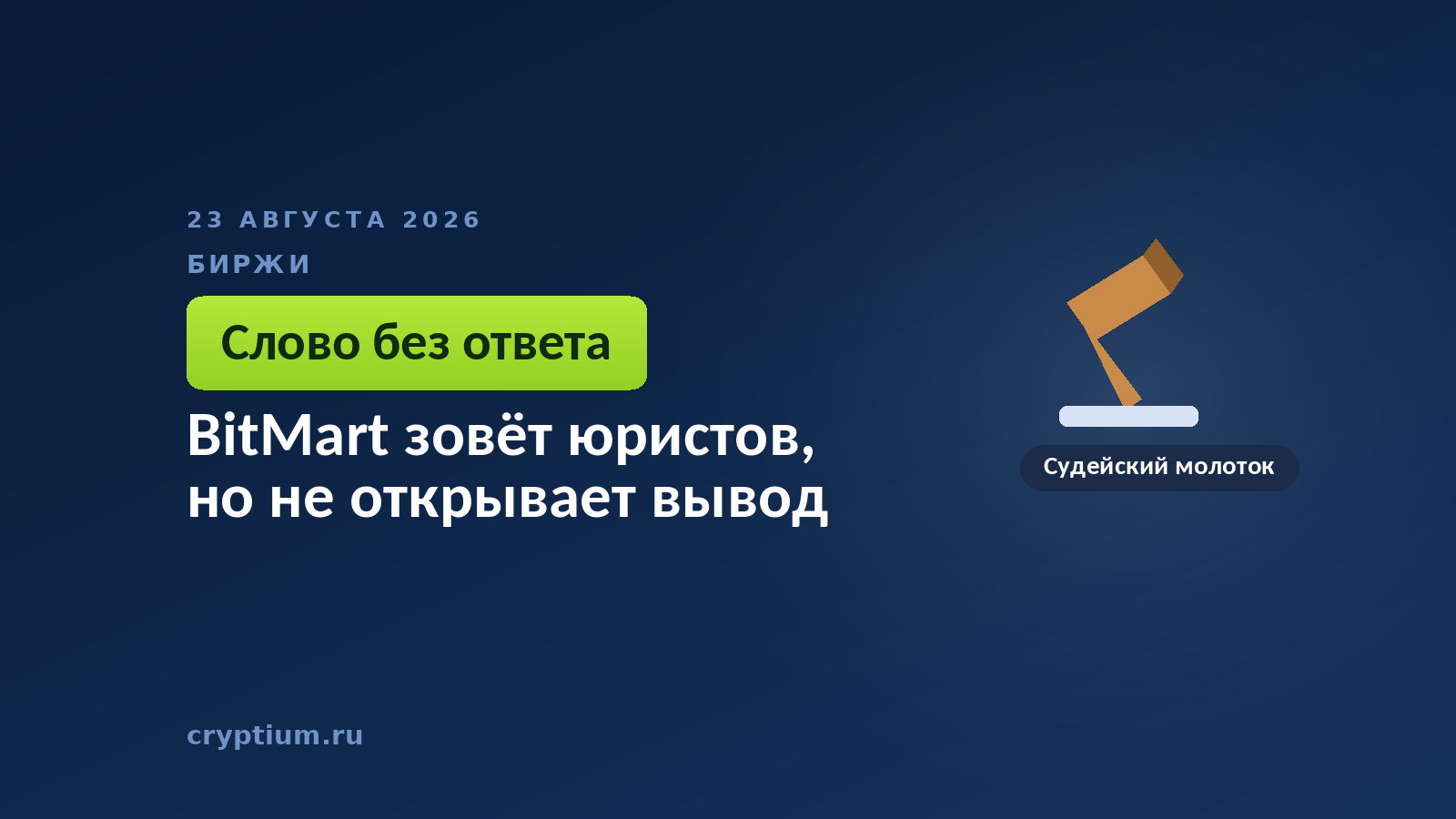 23 АВГУСТА 2026

БИРЖИ

Слово без ответа

BitMart зовёт юристов, но не открывает вывод

Судейский молоток

cryptium.ru